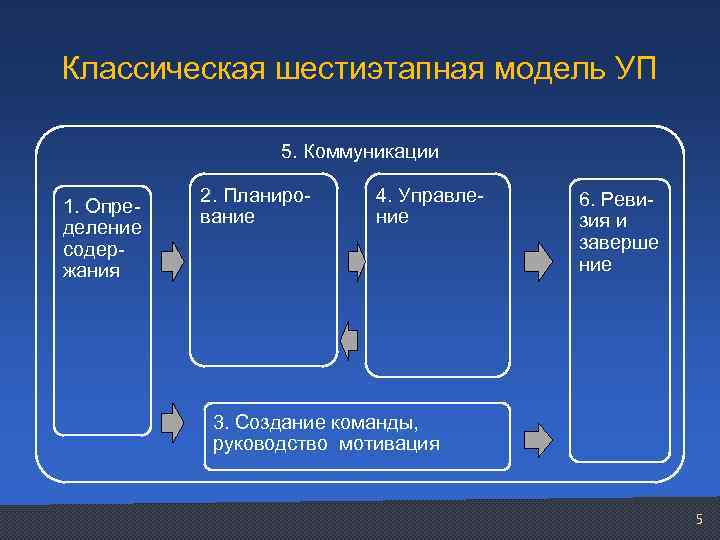 Классическая шестиэтапная модель УП

5. Коммуникации

1. Определение содержания

2. Планирование

4. Управление

6. Ревизия и заверше ние

3. Создание команды, руководство мотивация

5